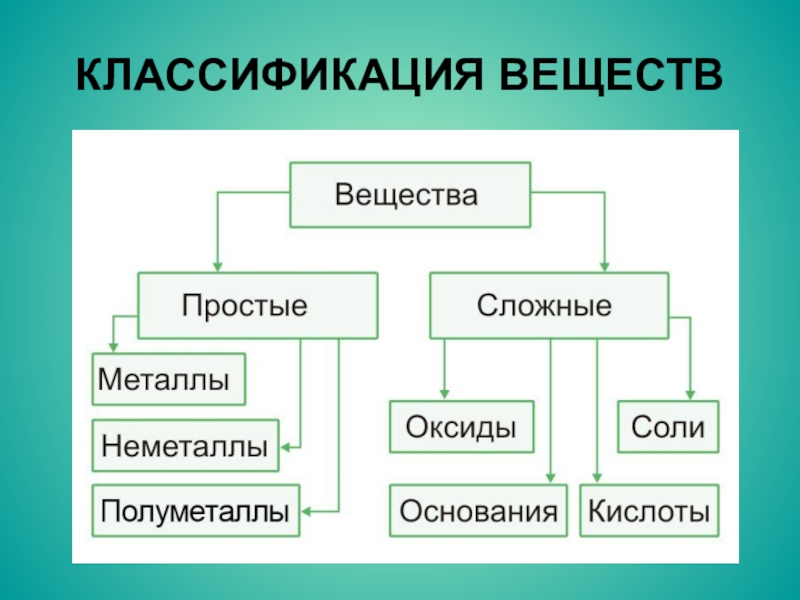 КЛАССИФИКАЦИЯ ВЕЩЕСТВ

Вещества

Простые

Сложные

Металлы

Неметаллы

Полуметаллы

Оксиды

Соли

Основания

Кислоты